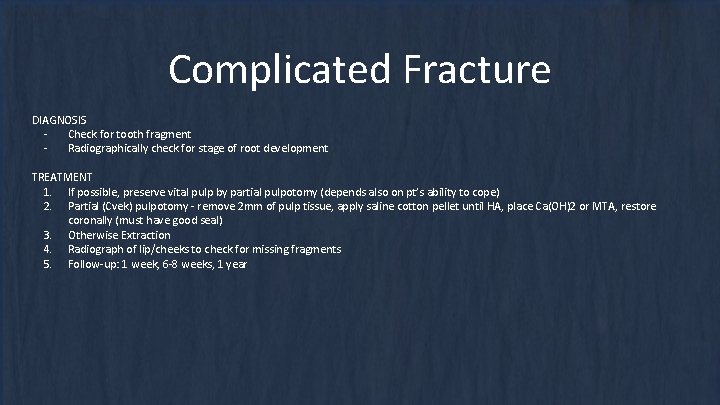 Complicated Fracture

DIAGNOSIS
- Check for tooth fragment
- Radiographically check for stage of root development

TREATMENT
1. If possible, preserve vital pulp by partial pulpotomy (depends also on pt's ability to cope)
2. Partial (Cvek) pulpotomy - remove 2mm of pulp tissue, apply saline cotton pellet until HA, place Ca(OH)2 or MTA, restore coronally (must have good seal)
3. Otherwise Extraction
4. Radiograph of lip/cheeks to check for missing fragments
5. Follow-up: 1 week, 6-8 weeks, 1 year